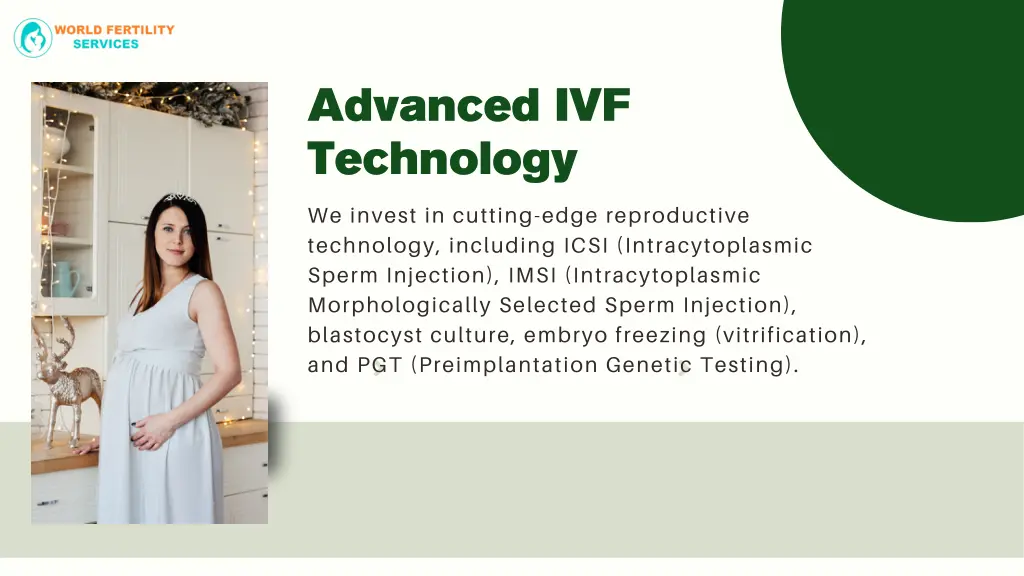 WORLD FERTILITY SERVICES

Advanced IVF Technology

We invest in cutting-edge reproductive technology, including ICSI (Intracytoplasmic Sperm Injection), IMSI (Intracytoplasmic Morphologically Selected Sperm Injection), blastocyst culture, embryo freezing (vitrification), and PGT (Preimplantation Genetic Testing).